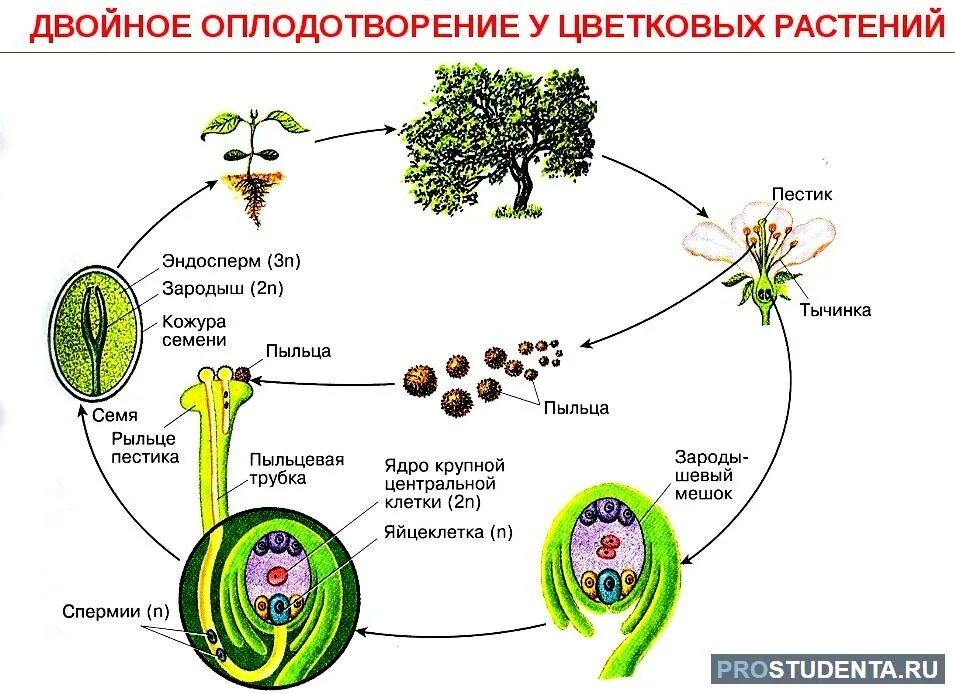 ДВОЙНОЕ ОПЛОДОТВОРЕНИЕ У ЦВЕТКОВЫХ РАСТЕНИЙ

Пестик

Тычинка

Эндосперм (3n)

Зародыш (2n)

Кожура семени

Семя

Пыльца

Пыльца

Рыльце пестика

Пыльцевая трубка

Ядро крупной центральной клетки (2n)

Яйцеклетка (n)

Зародышевый мешок

Спермии (n)

PROSTUDENTA.RU